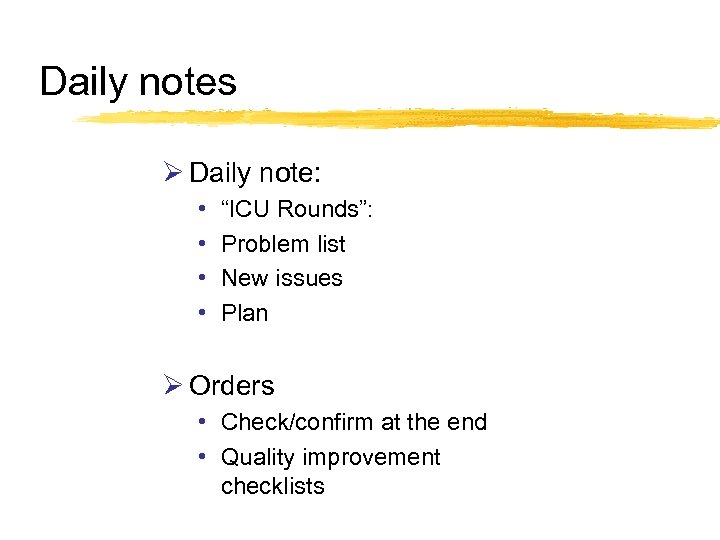 Daily notes

➢ Daily note:
• “ICU Rounds”:
• Problem list
• New issues
• Plan

➢ Orders
• Check/confirm at the end
• Quality improvement checklists